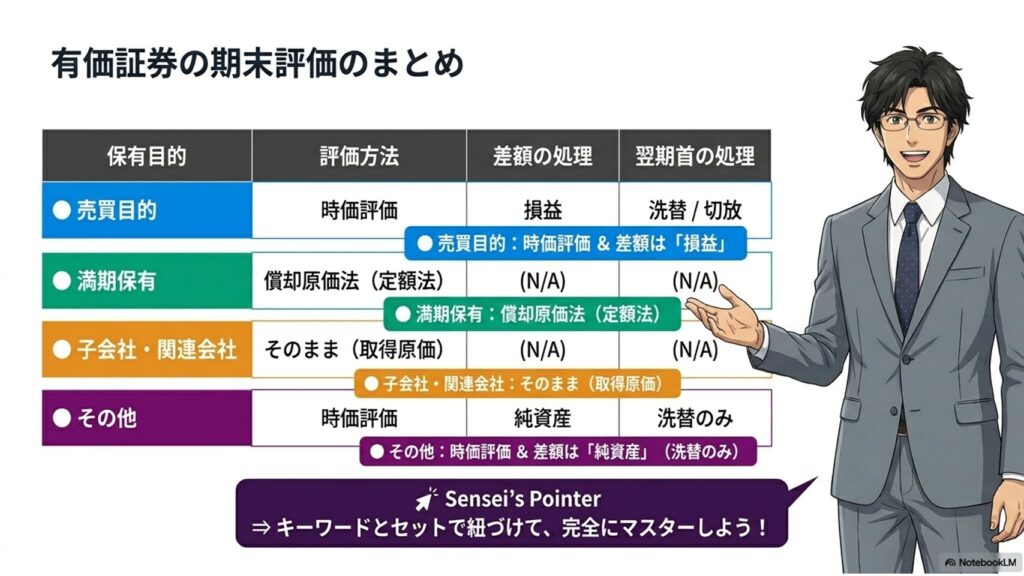 有価証券の期末評価のまとめ

| 保有目的 | 評価方法 | 差額の処理 | 翌期首の処理 |
|---|---|---|---|
| ● 売買目的 | 時価評価 | 損益 | 洗替 / 切放 |
| ● 満期保有 | 償却原価法（定額法） | (N/A) | (N/A) |
| ● 子会社・関連会社 | そのまま（取得原価） | (N/A) | (N/A) |
| ● その他 | 時価評価 | 純資産 | 洗替のみ |

● 売買目的：時価評価 & 差額は「損益」

● 満期保有：償却原価法（定額法）

● 子会社・関連会社：そのまま（取得原価）

● その他：時価評価 & 差額は「純資産」（洗替のみ）

Sensei's Pointer
⇒ キーワードとセットで紐づけて、完全にマスターしよう！

NotebookLM